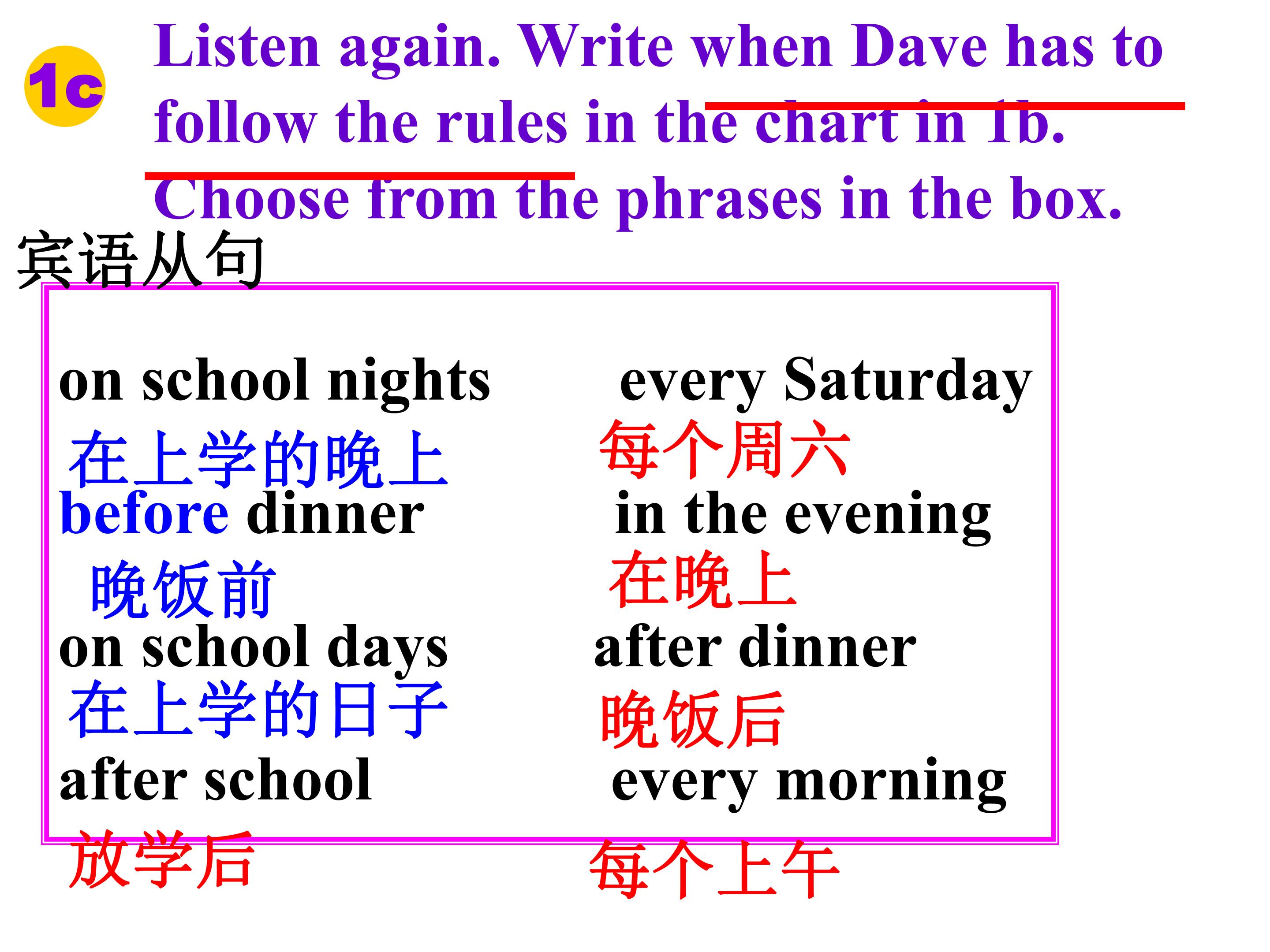 1c

Listen again. Write when Dave has to follow the rules in the chart in 1b. Choose from the phrases in the box.

宾语从句

on school nights
在上学的晚上
before dinner
晚饭前
on school days
在上学的日子
after school
放学后

every Saturday
每个周六
in the evening
在晚上
after dinner
晚饭后
every morning
每个上午